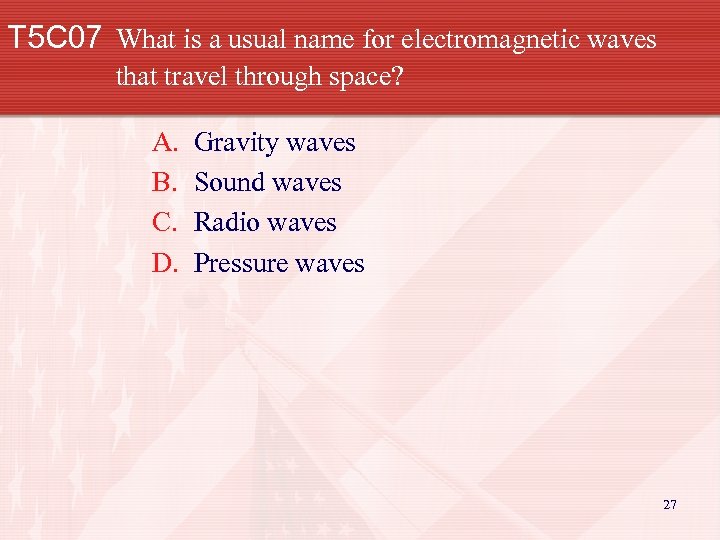 T5C07 What is a usual name for electromagnetic waves that travel through space?

A. Gravity waves
B. Sound waves
C. Radio waves
D. Pressure waves

27